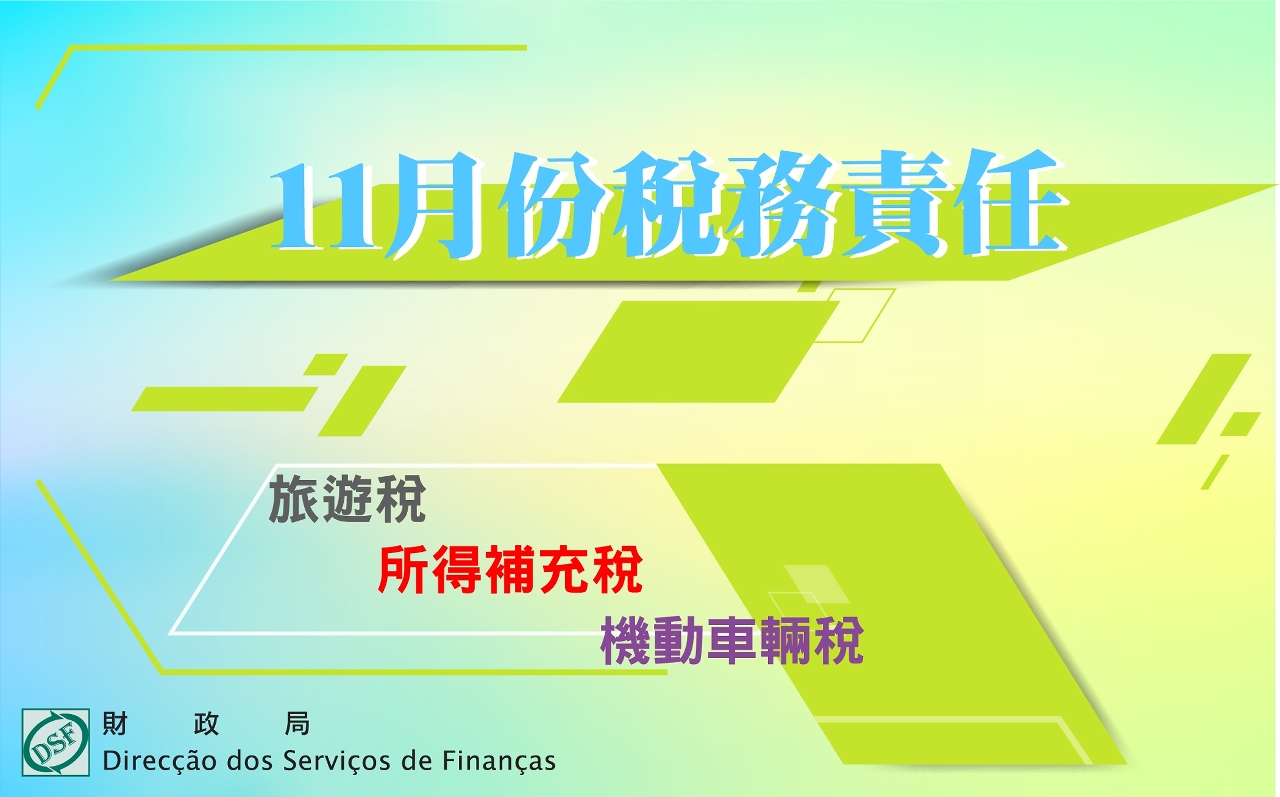 11月份稅務責任

旅遊稅

所得補充稅

機動車輛稅

DSF

財 政 局

Direcção dos Serviços de Finanças